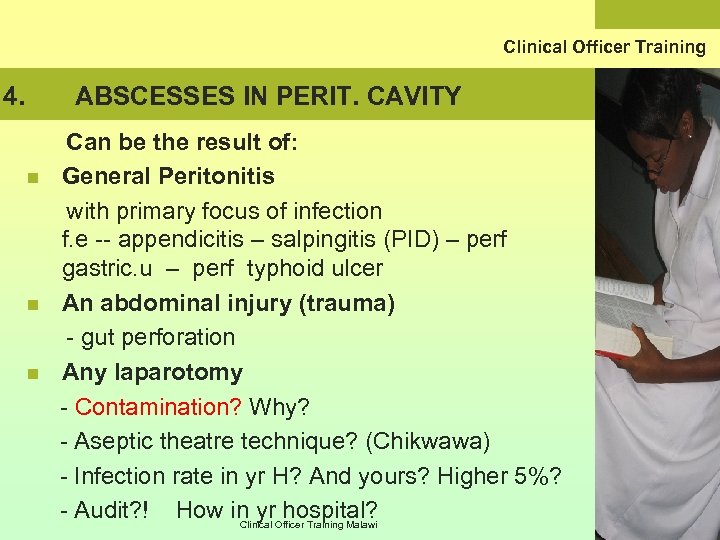 Clinical Officer Training

4. ABSCESSES IN PERIT. CAVITY

Can be the result of:

General Peritonitis

with primary focus of infection
f.e -- appendicitis – salpingitis (PID) – perf gastric.u – perf typhoid ulcer

An abdominal injury (trauma)

- gut perforation

Any laparotomy

- Contamination? Why?
- Aseptic theatre technique? (Chikwawa)
- Infection rate in yr H? And yours? Higher 5%?
- Audit?! How in yr hospital?

Clinical Officer Training Malawi